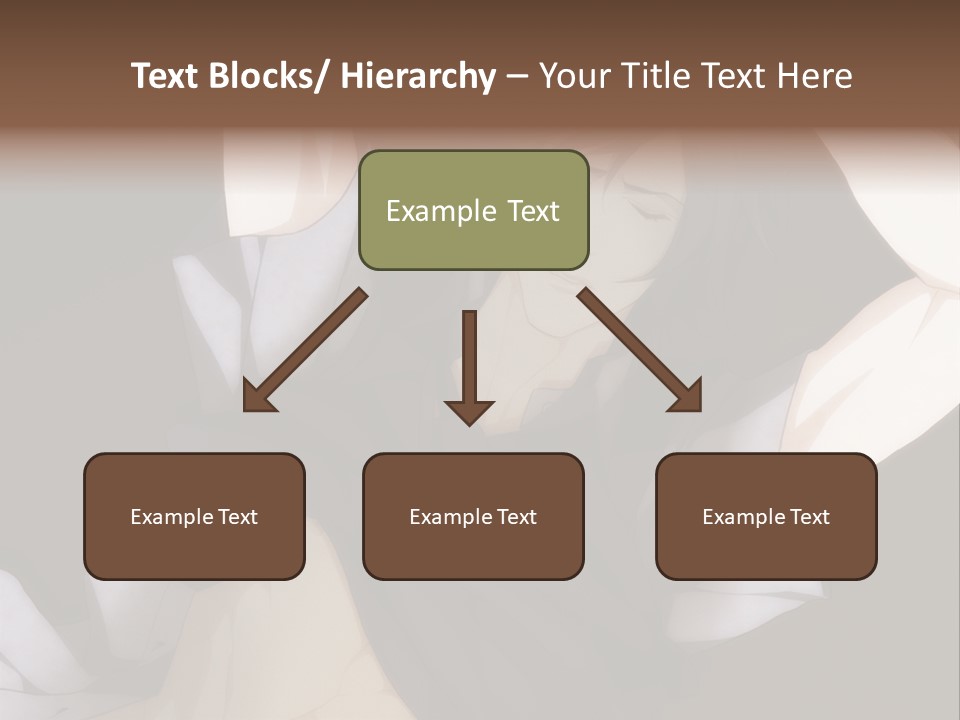 Text Blocks/ Hierarchy – Your Title Text Here

Example Text

Example Text

Example Text

Example Text